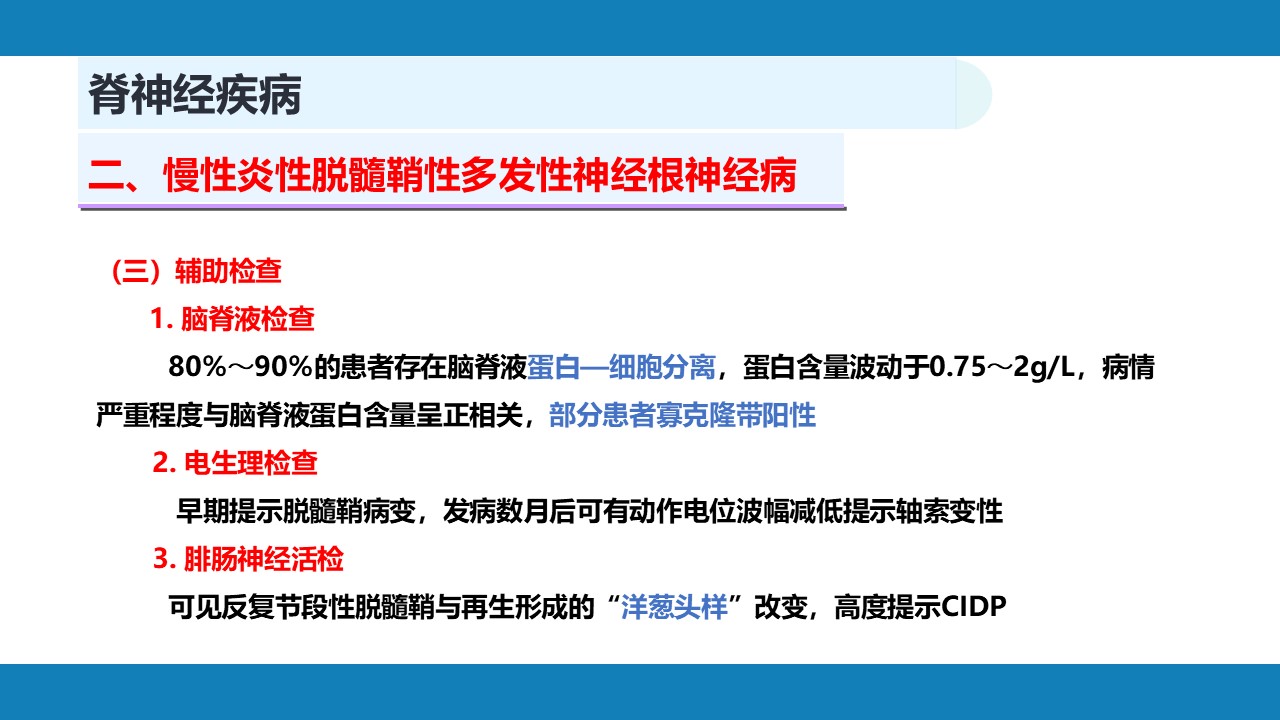 脊神经疾病

二、慢性炎性脱髓鞘性多发性神经根神经病

（三）辅助检查

1. 脑脊液检查

80%～90%的患者存在脑脊液蛋白—细胞分离，蛋白含量波动于0.75～2g/L，病情严重程度与脑脊液蛋白含量呈正相关，部分患者寡克隆带阳性

2. 电生理检查

早期提示脱髓鞘病变，发病数月后可有动作电位波幅减低提示轴索变性

3. 腓肠神经活检

可见反复节段性脱髓鞘与再生形成的“洋葱头样”改变，高度提示CIDP